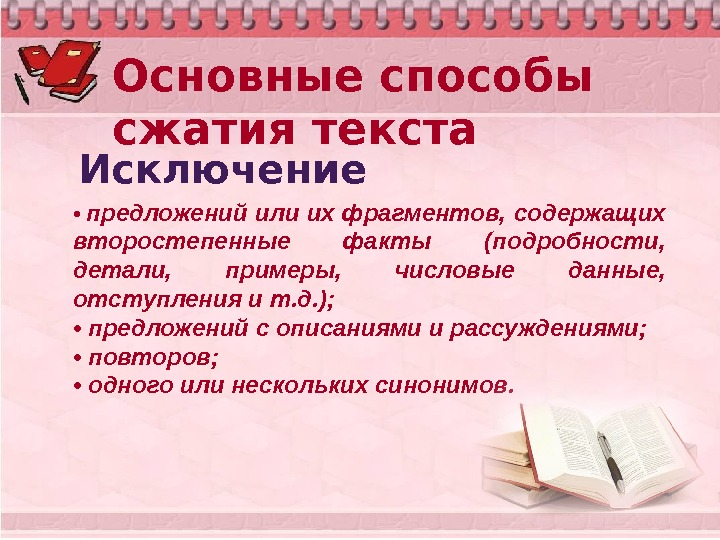 Основные способы сжатия текста

Исключение

• предложений или их фрагментов, содержащих второстепенные факты (подробности, детали, примеры, числовые данные, отступления и т.д.);
• предложений с описаниями и рассуждениями;
• повторов;
• одного или нескольких синонимов.